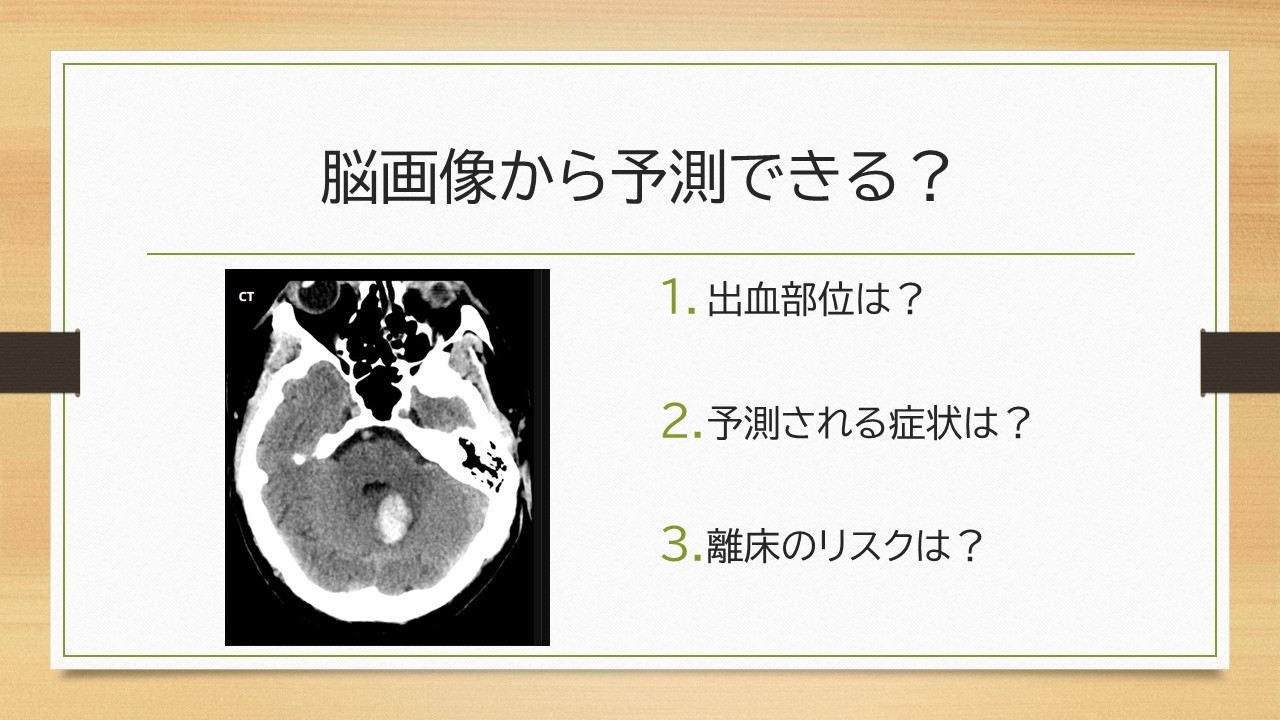 脳画像から予測できる？

CT

1. 出血部位は？

2. 予測される症状は？

3. 離床のリスクは？